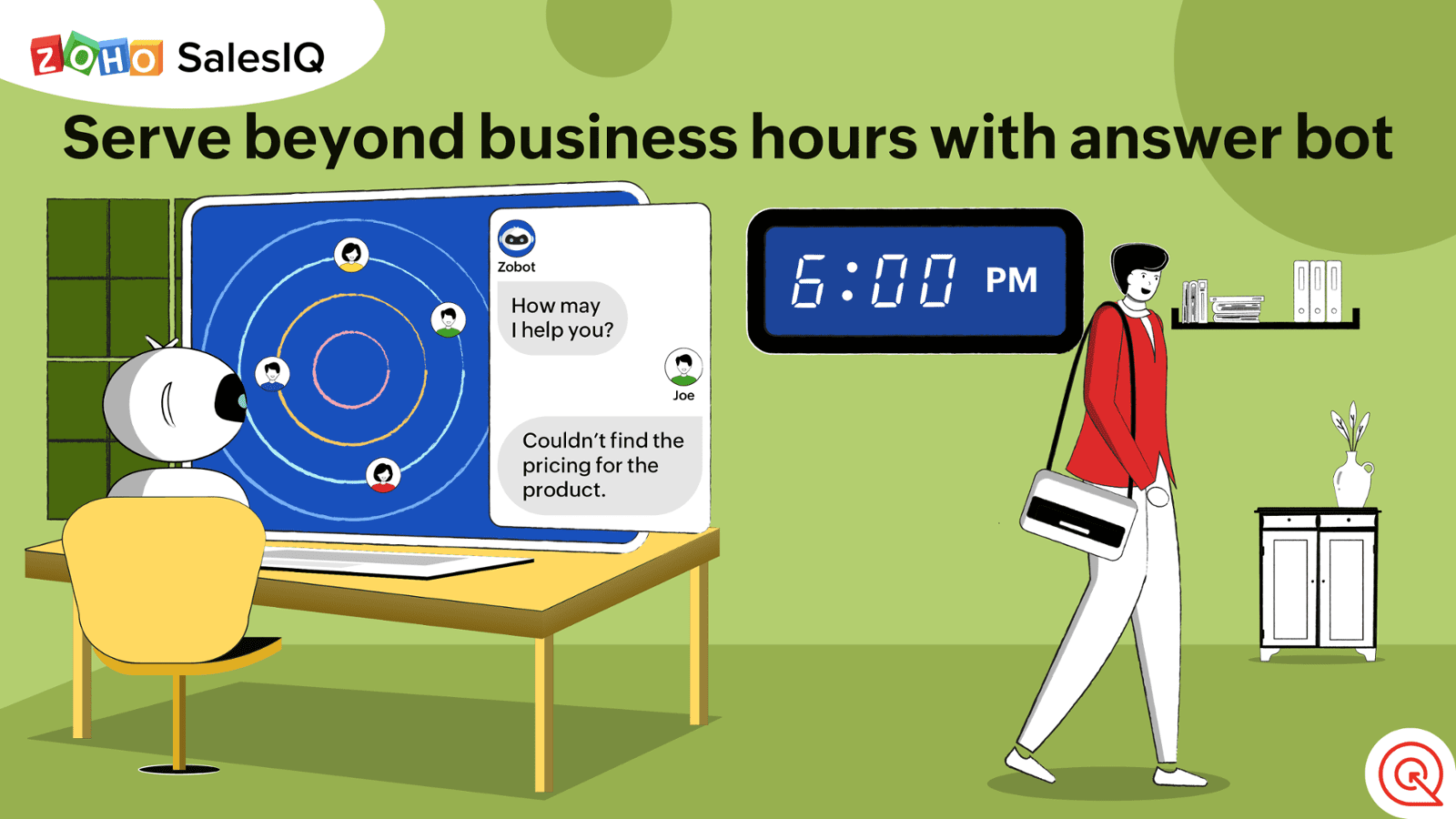 ZOHO SalesIQ

Serve beyond business hours with answer bot

Zobot

How may I help you?

Joe

Couldn't find the pricing for the product.

6:00 PM